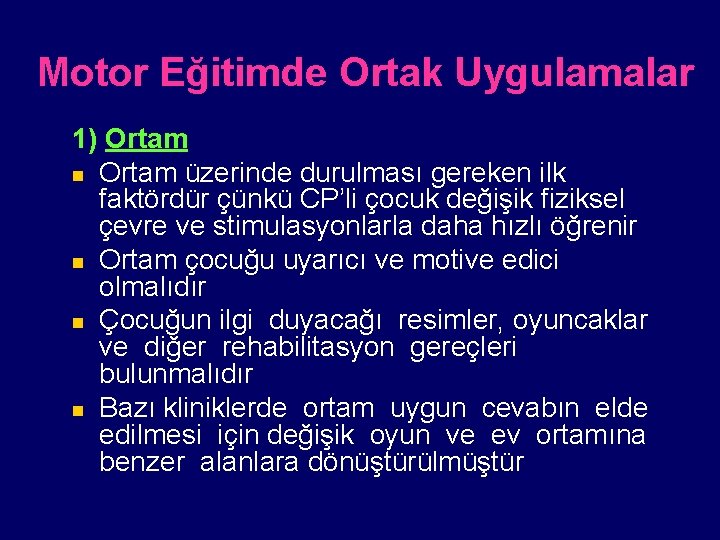 Motor Eğitimde Ortak Uygulamalar

1) Ortam

- Ortam üzerinde durulması gereken ilk faktördür çünkü CP'li çocuk değişik fiziksel çevre ve stimulasyonlarla daha hızlı öğrenir
- Ortam çocuğu uyarıcı ve motive edici olmalıdır
- Çocuğun ilgi duyacağı resimler, oyuncaklar ve diğer rehabilitasyon gereçleri bulunmalıdır
- Bazı kliniklerde ortam uygun cevabın elde edilmesi için değişik oyun ve ev ortamına benzer alanlara dönüştürülmüştür